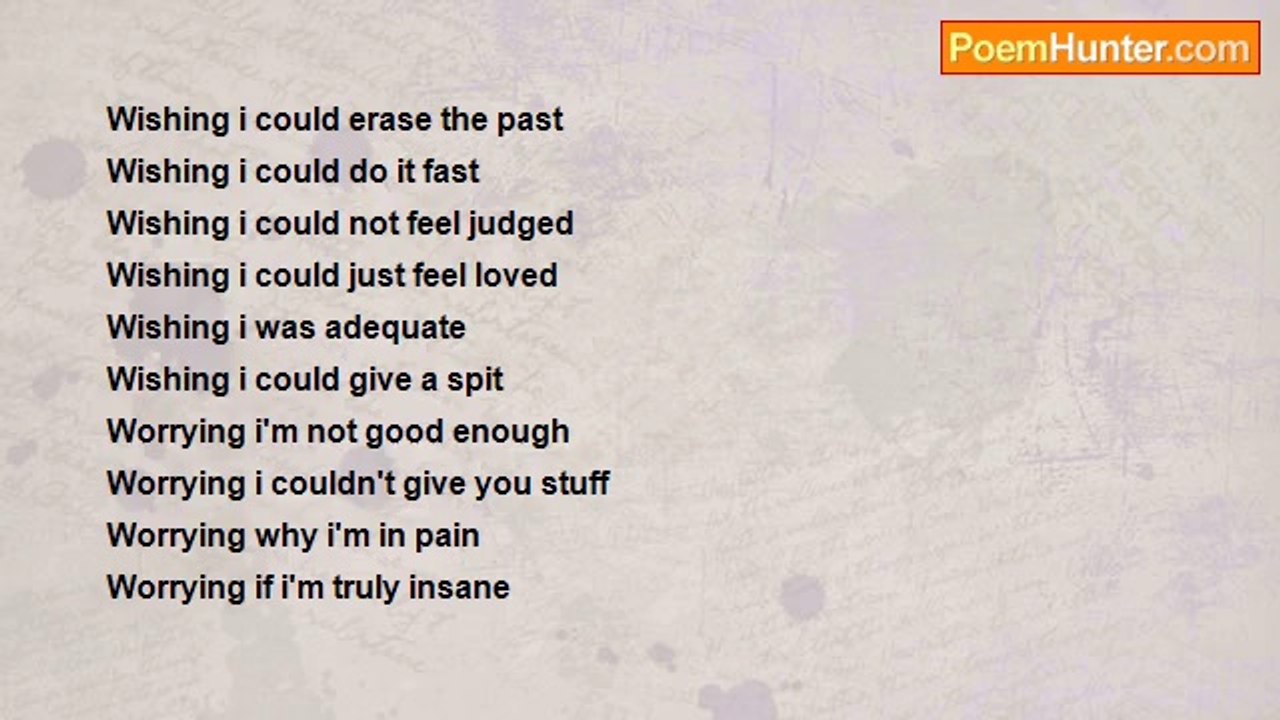 PoemHunter.com

Wishing i could erase the past
Wishing i could do it fast
Wishing i could not feel judged
Wishing i could just feel loved
Wishing i was adequate
Wishing i could give a spit
Worrying i'm not good enough
Worrying i couldn't give you stuff
Worrying why i'm in pain
Worrying if i'm truly insane